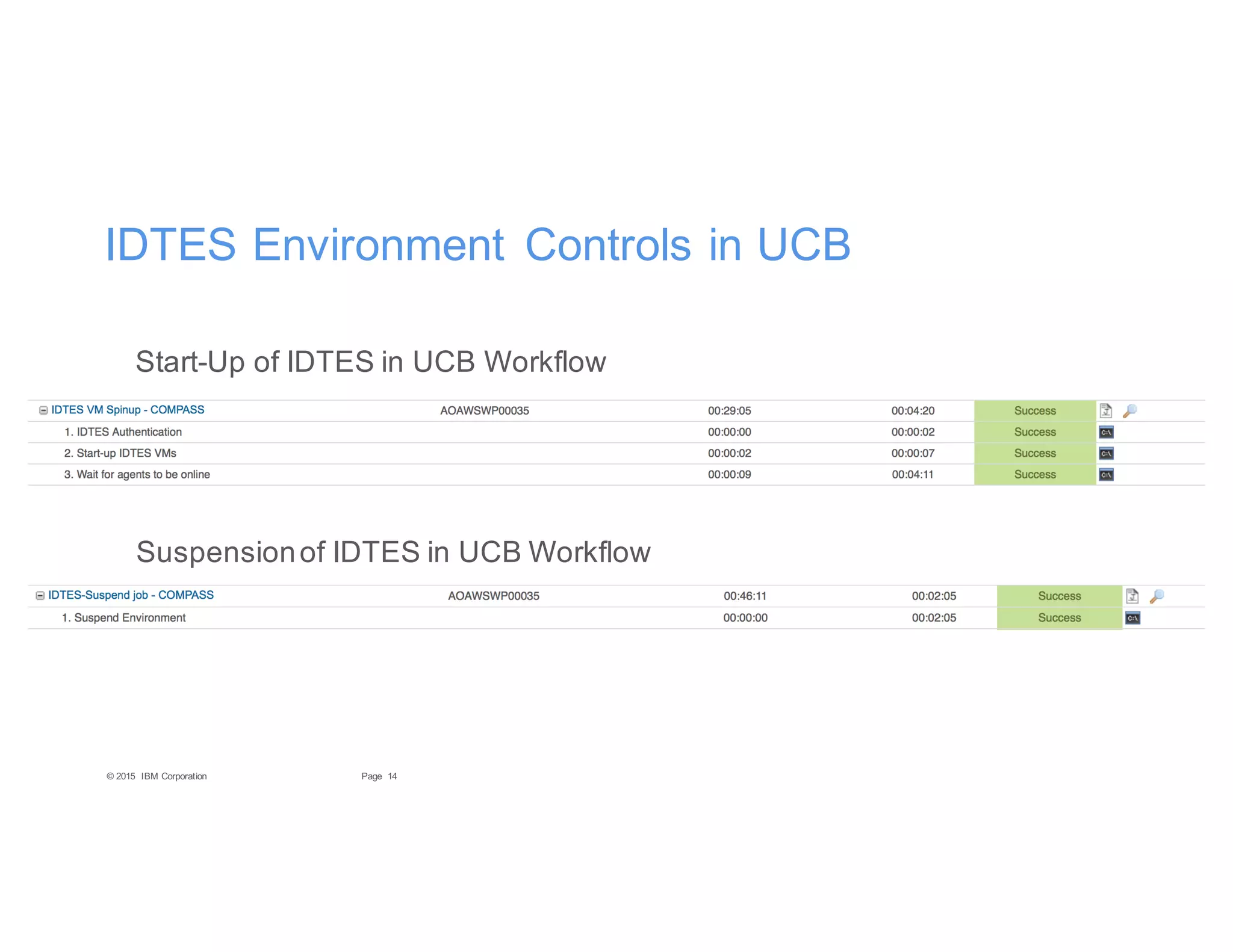 IDTES Environment Controls in UCB

Start-Up of IDTES in UCB Workflow

| IDTES VM Spinup - COMPASS | AOAWSWP00035 | 00:29:05 | 00:04:20 | Success |
|---|---|---|---|---|
| 1. IDTES Authentication | | 00:00:00 | 00:00:02 | Success |
| 2. Start-up IDTES VMs | | 00:00:02 | 00:00:07 | Success |
| 3. Wait for agents to be online | | 00:00:09 | 00:04:11 | Success |

Suspension of IDTES in UCB Workflow

| IDTES-Suspend job - COMPASS | AOAWSWP00035 | 00:46:11 | 00:02:05 | Success |
|---|---|---|---|---|
| 1. Suspend Environment | | 00:00:00 | 00:02:05 | Success |

© 2015 IBM Corporation Page 14